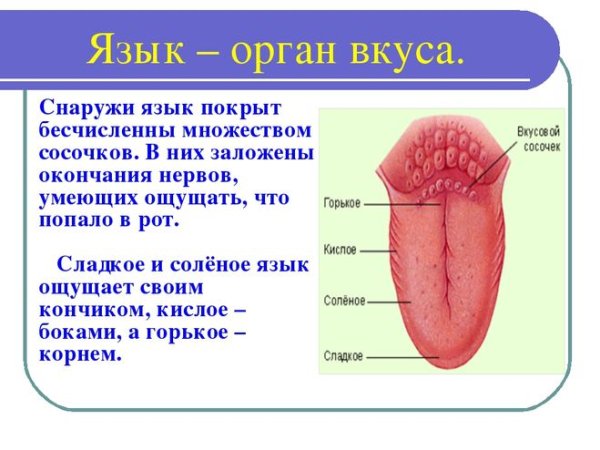 Язык – орган вкуса.

Снаружи язык покрыт бесчисленны множеством сосочков. В них заложены окончания нервов, умеющих ощущать, что попало в рот.

Сладкое и солёное язык ощущает своим кончиком, кислое – боками, а горькое – корнем.

Вкусовой сосочек

Горькое

Кислое

Солёное

Сладкое